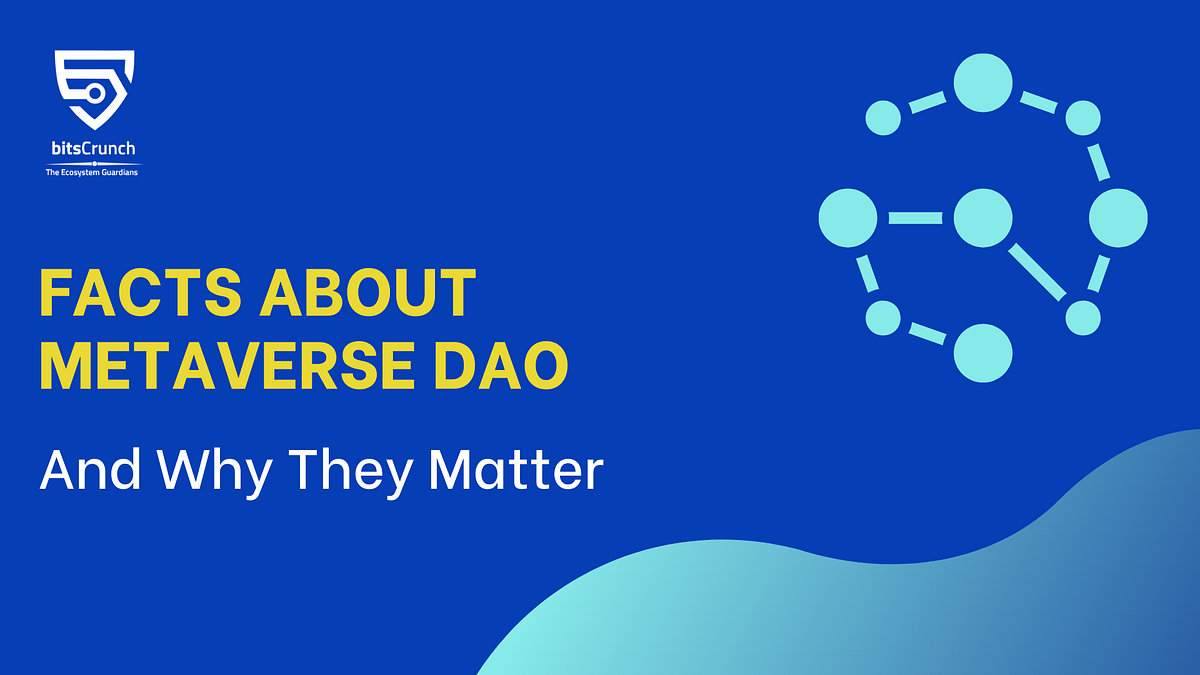 bitsCrunch
The Ecosystem Guardians

FACTS ABOUT METAVERSE DAO

And Why They Matter